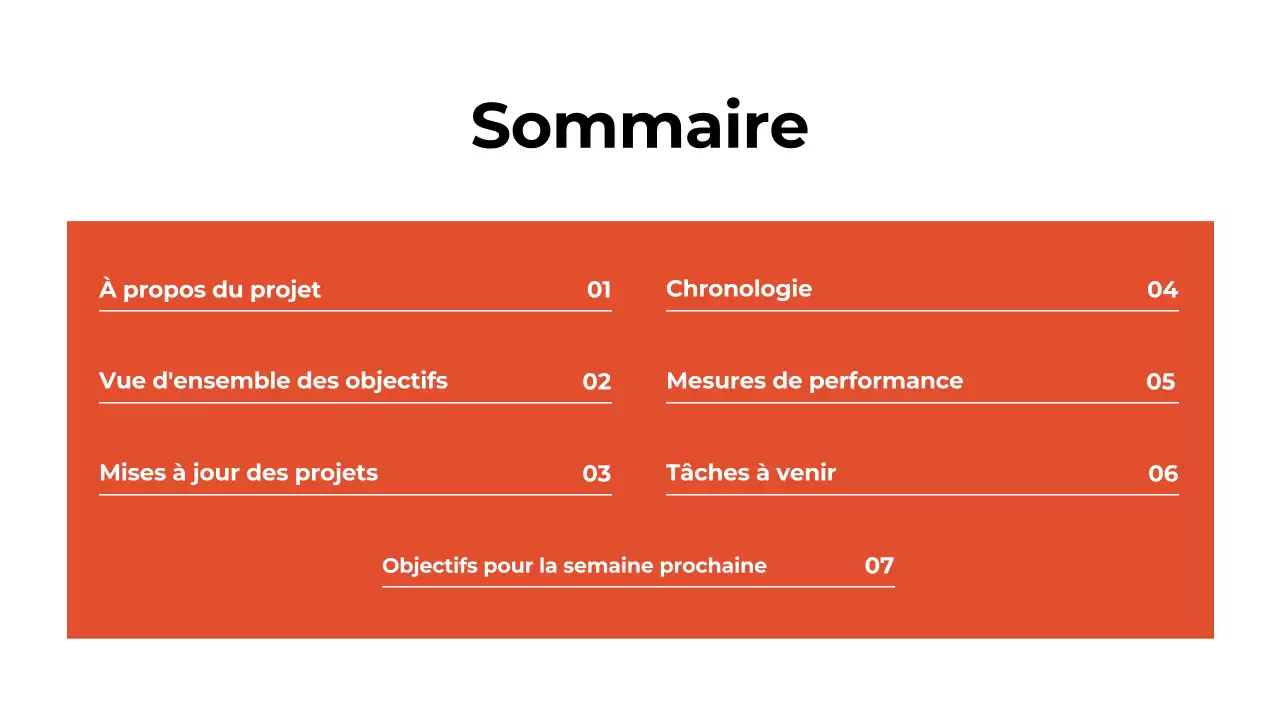 Sommaire

À propos du projet 01

Vue d'ensemble des objectifs 02

Mises à jour des projets 03

Chronologie 04

Mesures de performance 05

Tâches à venir 06

Objectifs pour la semaine prochaine 07